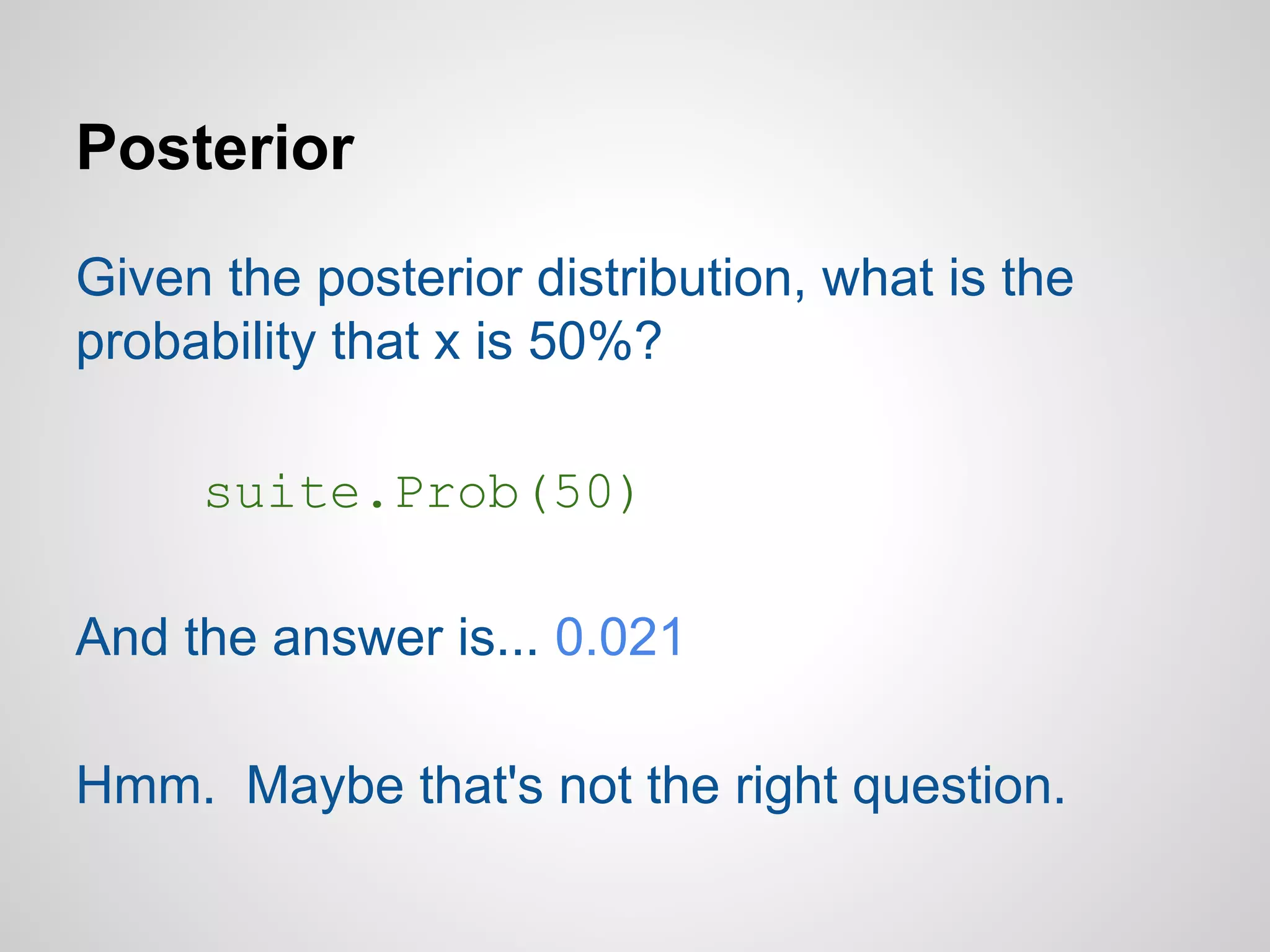 Posterior

Given the posterior distribution, what is the probability that x is 50%?

suite.Prob(50)

And the answer is... 0.021

Hmm.  Maybe that's not the right question.